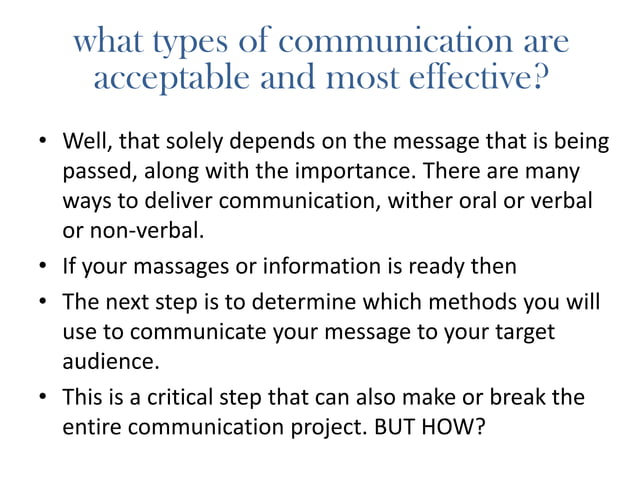 what types of communication are acceptable and most effective?

• Well, that solely depends on the message that is being passed, along with the importance. There are many ways to deliver communication, wither oral or verbal or non-verbal.
• If your massages or information is ready then
• The next step is to determine which methods you will use to communicate your message to your target audience.
• This is a critical step that can also make or break the entire communication project. BUT HOW?